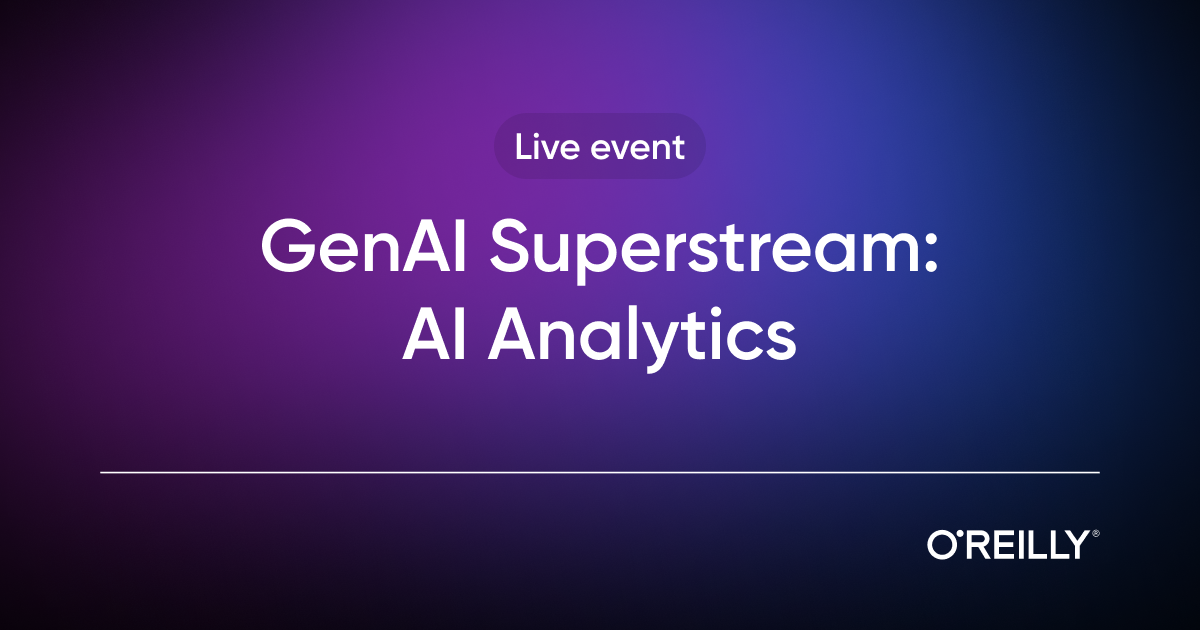 Live event

GenAI Superstream: AI Analytics

O'REILLY®